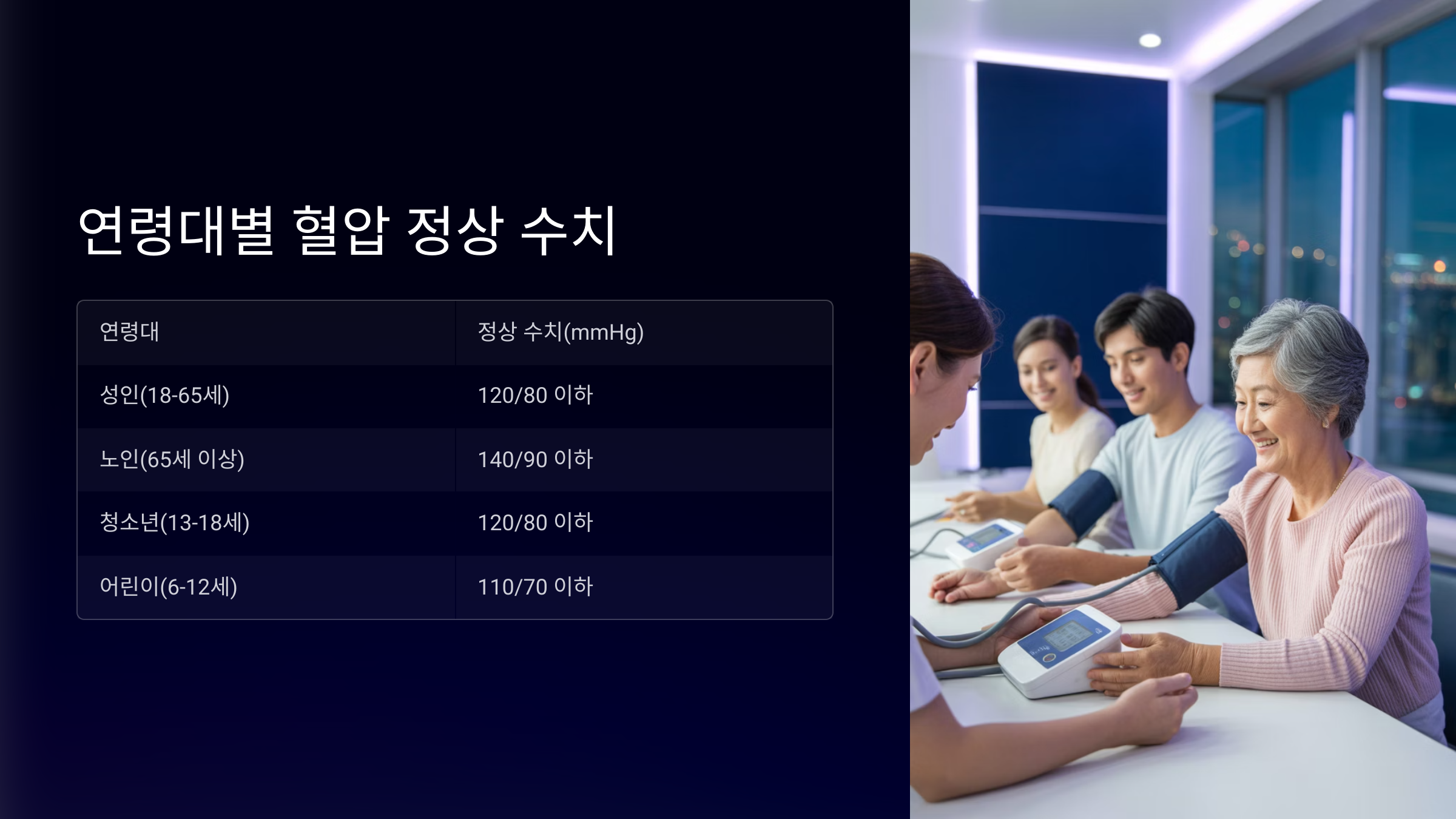 연령대별 혈압 정상 수치

| 연령대 | 정상 수치(mmHg) |
|---|---|
| 성인(18-65세) | 120/80 이하 |
| 노인(65세 이상) | 140/90 이하 |
| 청소년(13-18세) | 120/80 이하 |
| 어린이(6-12세) | 110/70 이하 |